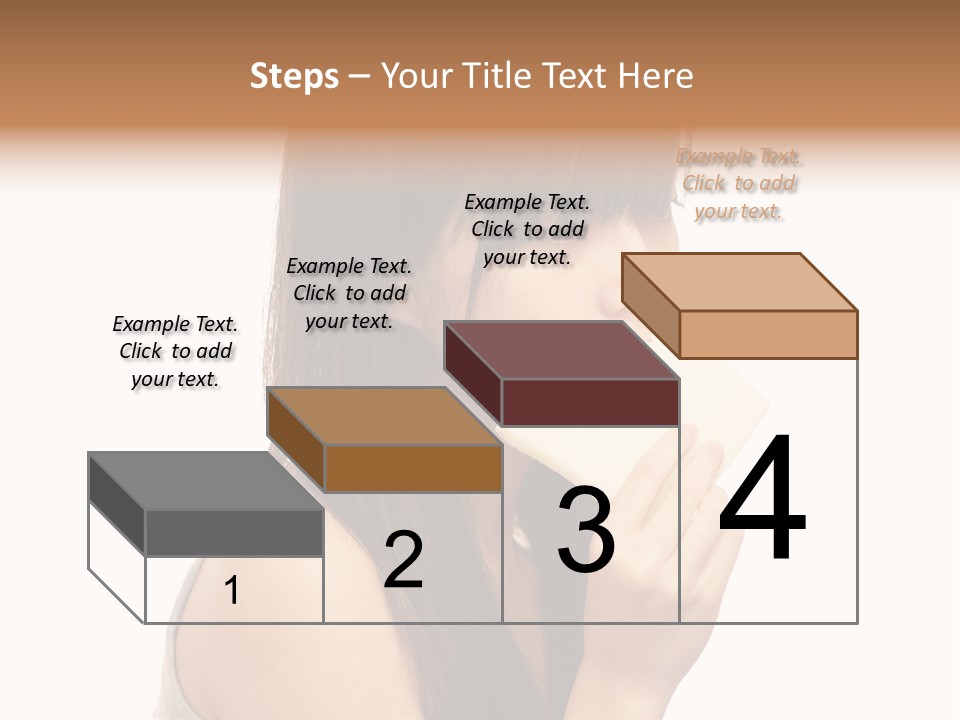 Steps – Your Title Text Here

Example Text. Click to add your text.

Example Text. Click to add your text.

Example Text. Click to add your text.

Example Text. Click to add your text.

1

2

3

4